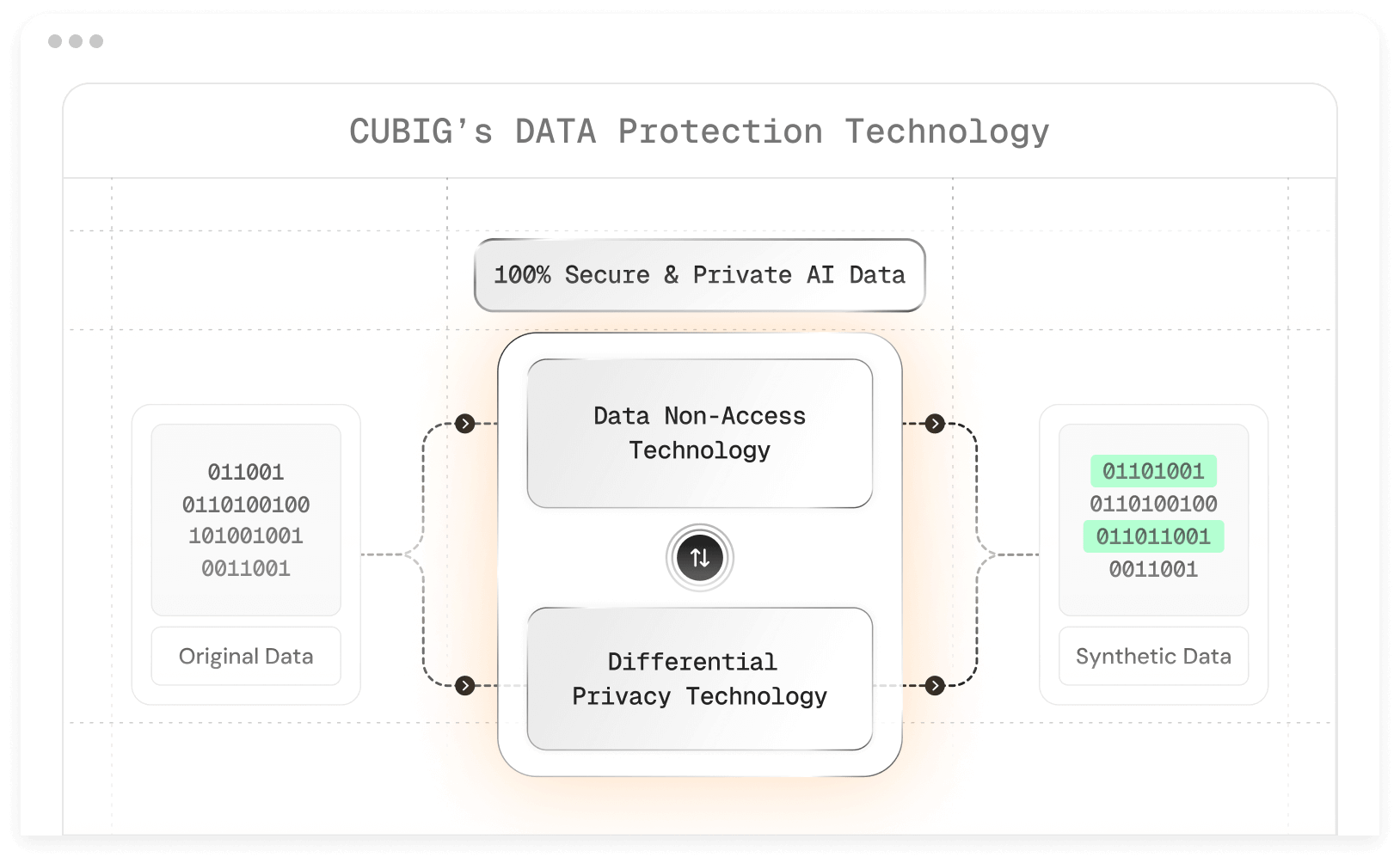 CUBIG's DATA Protection Technology

100% Secure & Private AI Data

011001
0110100100
101001001
0011001

Original Data

Data Non-Access Technology

Differential Privacy Technology

01101001
0110100100
011011001
0011001

Synthetic Data